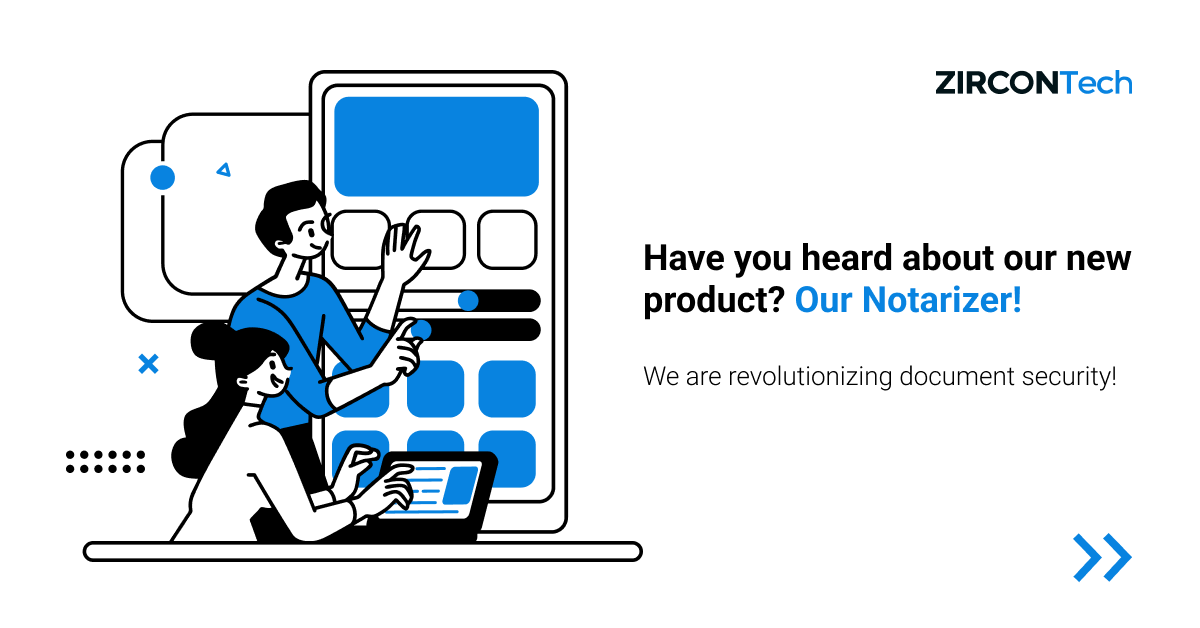 ZIRCONTech

Have you heard about our new product? Our Notarizer!

We are revolutionizing document security!